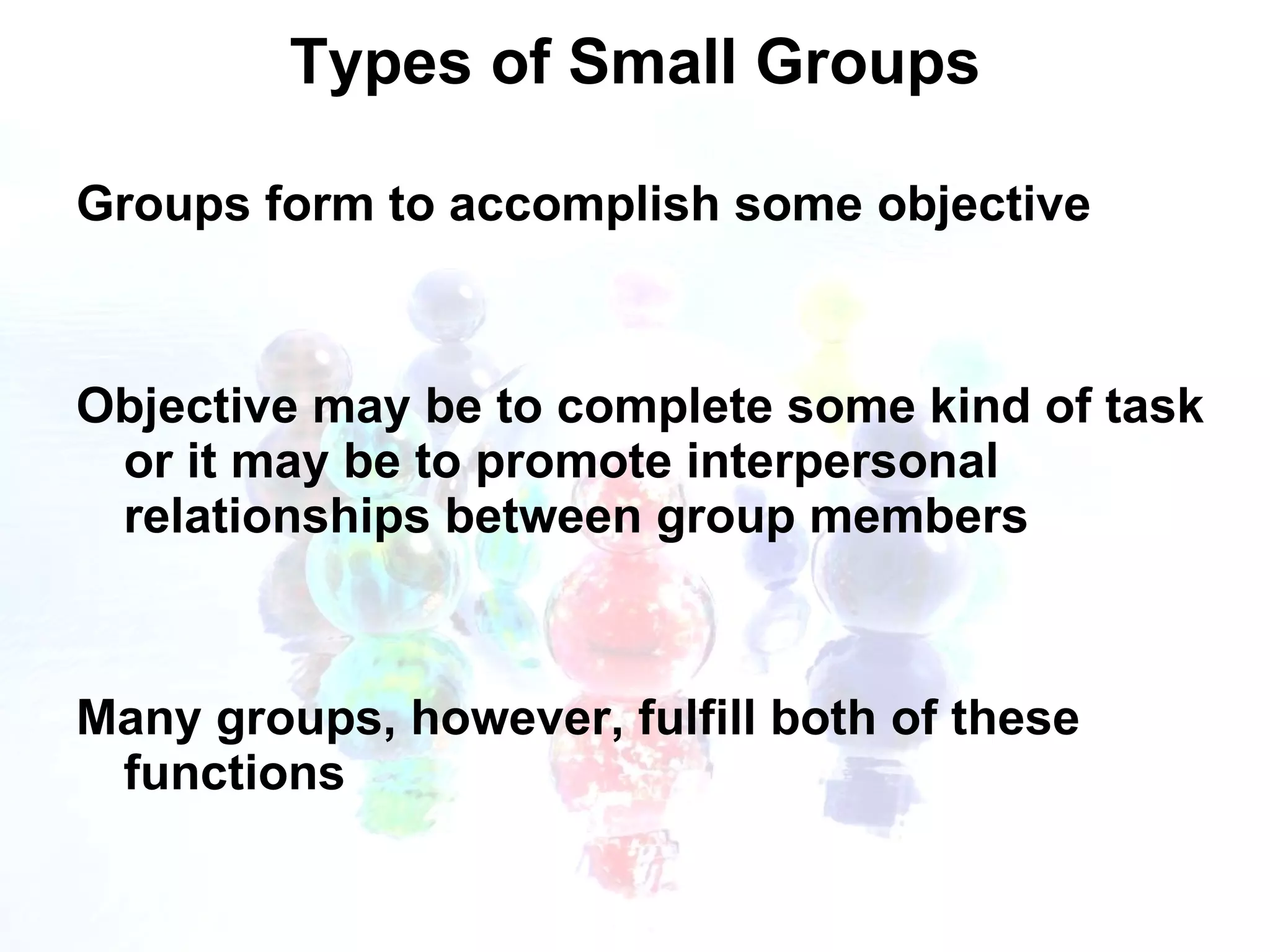 Types of Small Groups

Groups form to accomplish some objective

Objective may be to complete some kind of task or it may be to promote interpersonal relationships between group members

Many groups, however, fulfill both of these functions